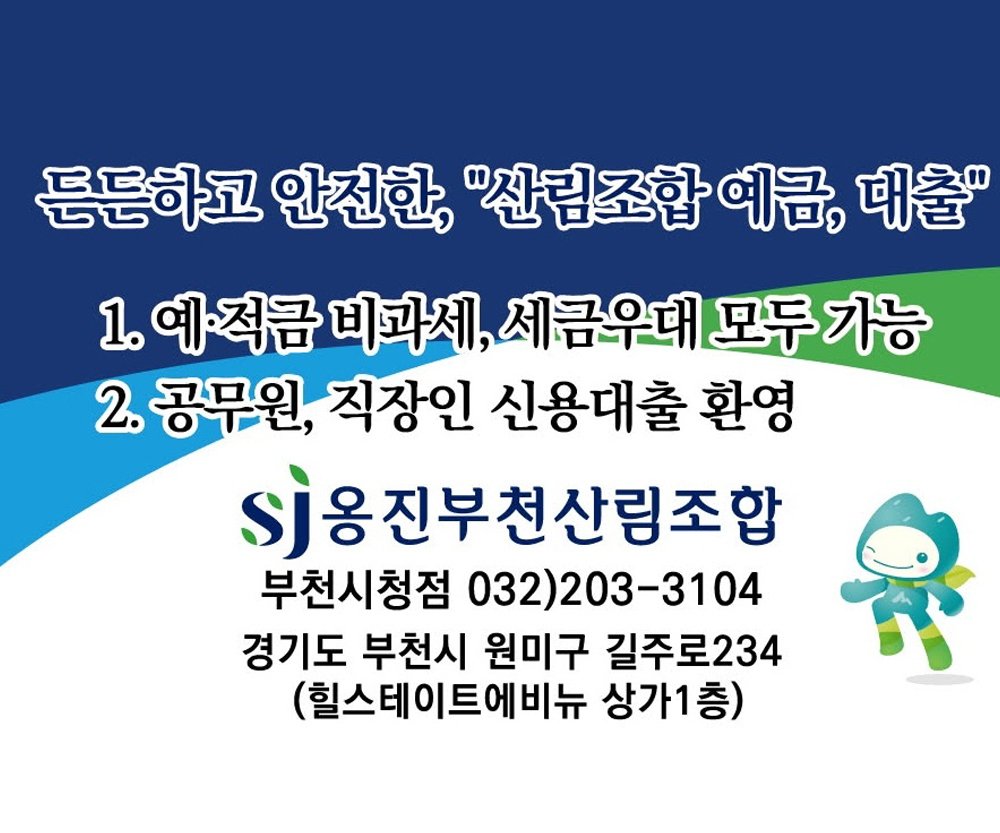 든든하고 안전한, "산림조합 예금, 대출"

1. 예·적금 비과세, 세금우대 모두 가능
2. 공무원, 직장인 신용대출 환영

SJ 옹진부천산림조합

부천시청점 032)203-3104
경기도 부천시 원미구 길주로234
(힐스테이트에비뉴 상가1층)